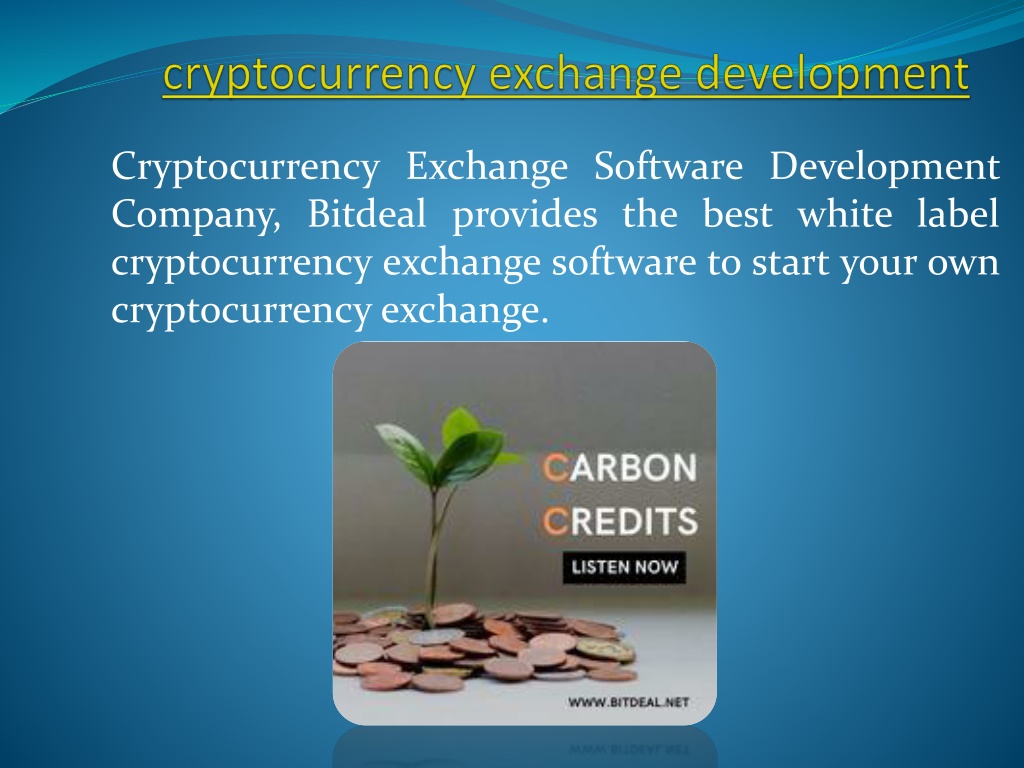 cryptocurrency exchange development

Cryptocurrency Exchange Software Development Company, Bitdeal provides the best white label cryptocurrency exchange software to start your own cryptocurrency exchange.

CARBON CREDITS

LISTEN NOW

WWW.BITDEAL.NET